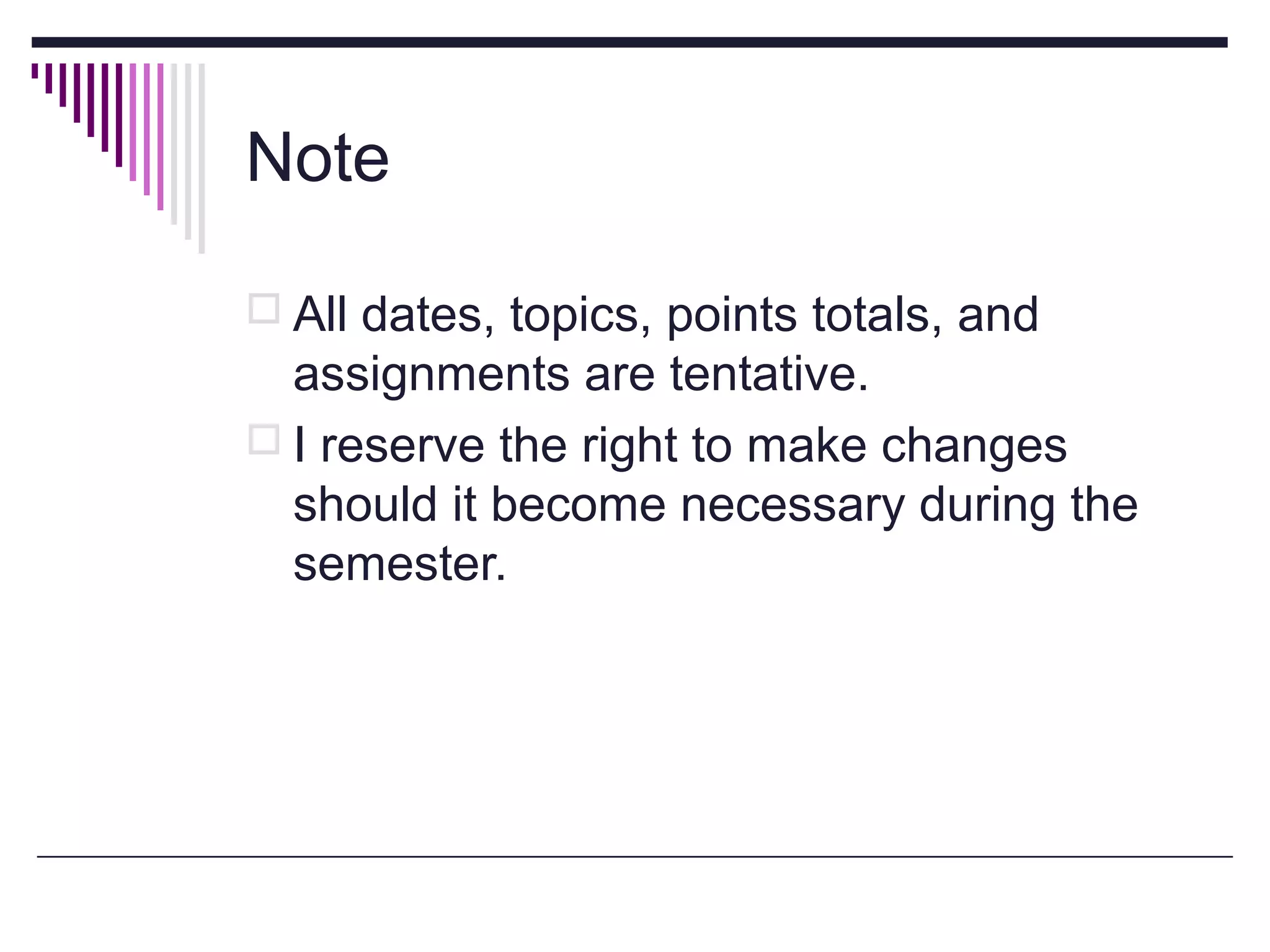 Note

All dates, topics, points totals, and assignments are tentative.

I reserve the right to make changes should it become necessary during the semester.